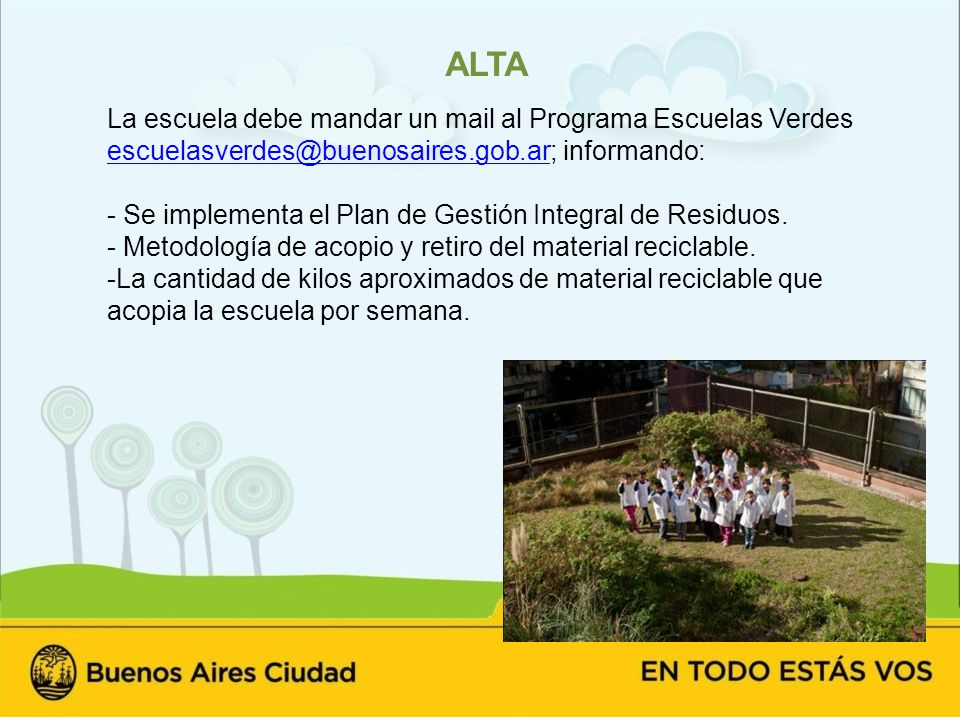 ALTA

La escuela debe mandar un mail al Programa Escuelas Verdes escuelasverdes@buenosaires.gob.ar; informando:

- Se implementa el Plan de Gestión Integral de Residuos.
- Metodología de acopio y retiro del material reciclable.
-La cantidad de kilos aproximados de material reciclable que acopia la escuela por semana.

Buenos Aires Ciudad

EN TODO ESTÁS VOS